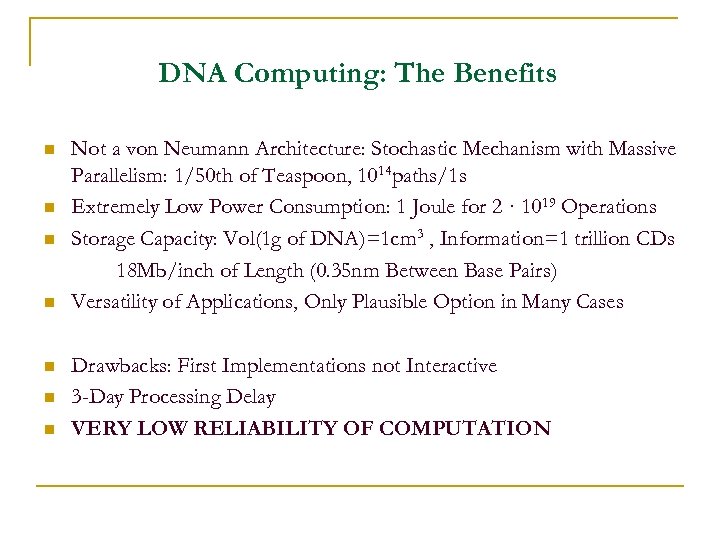 DNA Computing: The Benefits

- Not a von Neumann Architecture: Stochastic Mechanism with Massive Parallelism: 1/50th of Teaspoon, $10^{14}$paths/1s
- Extremely Low Power Consumption: 1 Joule for $2 \cdot 10^{19}$ Operations
- Storage Capacity: Vol(1g of DNA)=$1cm^3$ , Information=1 trillion CDs

18Mb/inch of Length (0.35nm Between Base Pairs)
- Versatility of Applications, Only Plausible Option in Many Cases

- Drawbacks: First Implementations not Interactive
- 3-Day Processing Delay
- VERY LOW RELIABILITY OF COMPUTATION